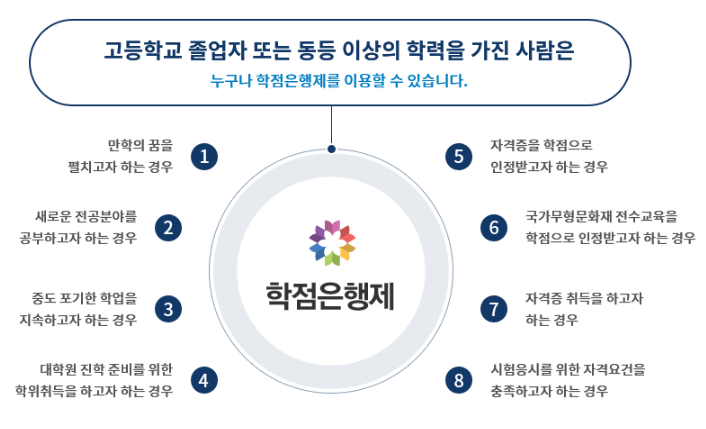 고등학교 졸업자 또는 동등 이상의 학력을 가진 사람은

누구나 학점은행제를 이용할 수 있습니다.

만학의 꿈을 펼치고자 하는 경우 1

새로운 전공분야를 공부하고자 하는 경우 2

중도 포기한 학업을 지속하고자 하는 경우 3

대학원 진학 준비를 위한 학위취득을 하고자 하는 경우 4

학점은행제

5 자격증을 학점으로 인정받고자 하는 경우

6 국가무형문화재 전수교육을 학점으로 인정받고자 하는 경우

7 자격증 취득을 하고자 하는 경우

8 시험응시를 위한 자격요건을 충족하고자 하는 경우